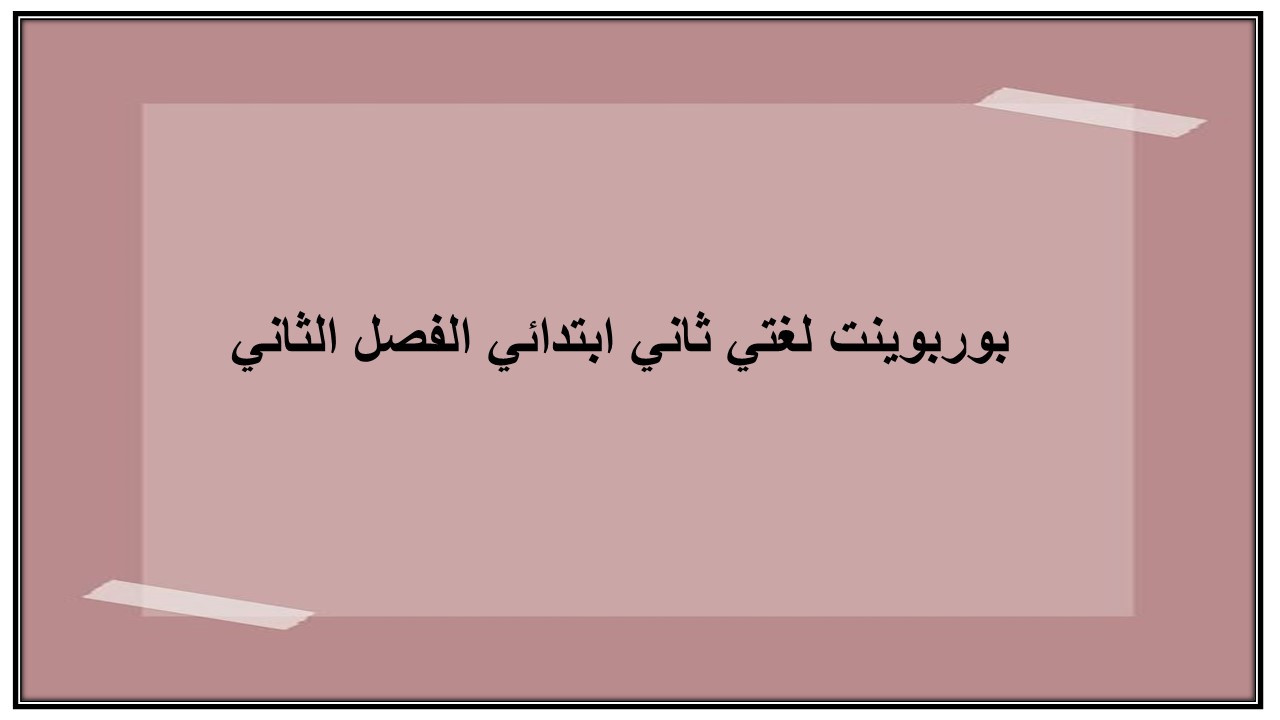 بوربوينت لغتي ثاني ابتدائي الفصل الثاني